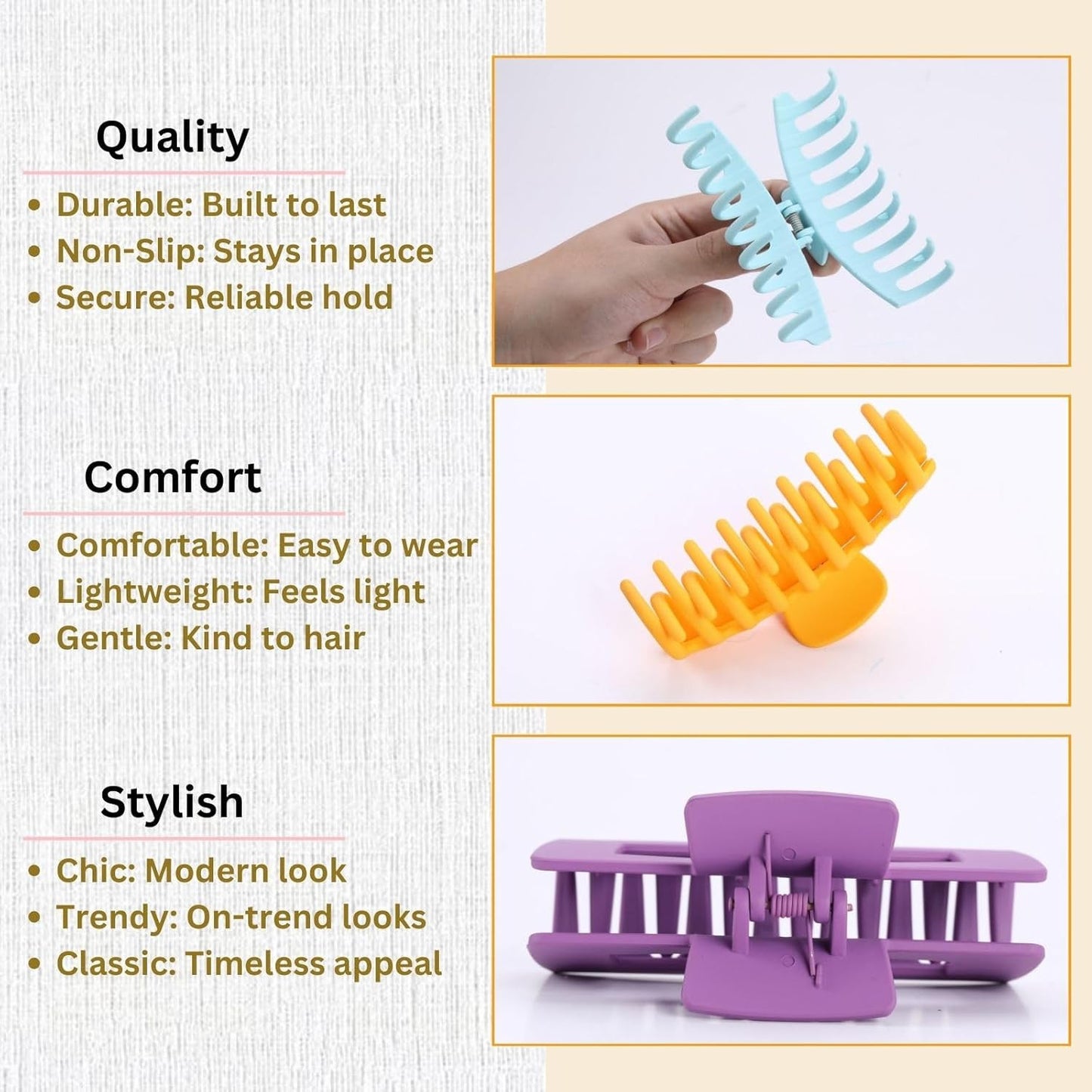 Quality

• Durable: Built to last
• Non-Slip: Stays in place
• Secure: Reliable hold

Comfort

• Comfortable: Easy to wear
• Lightweight: Feels light
• Gentle: Kind to hair

Stylish

• Chic: Modern look
• Trendy: On-trend looks
• Classic: Timeless appeal